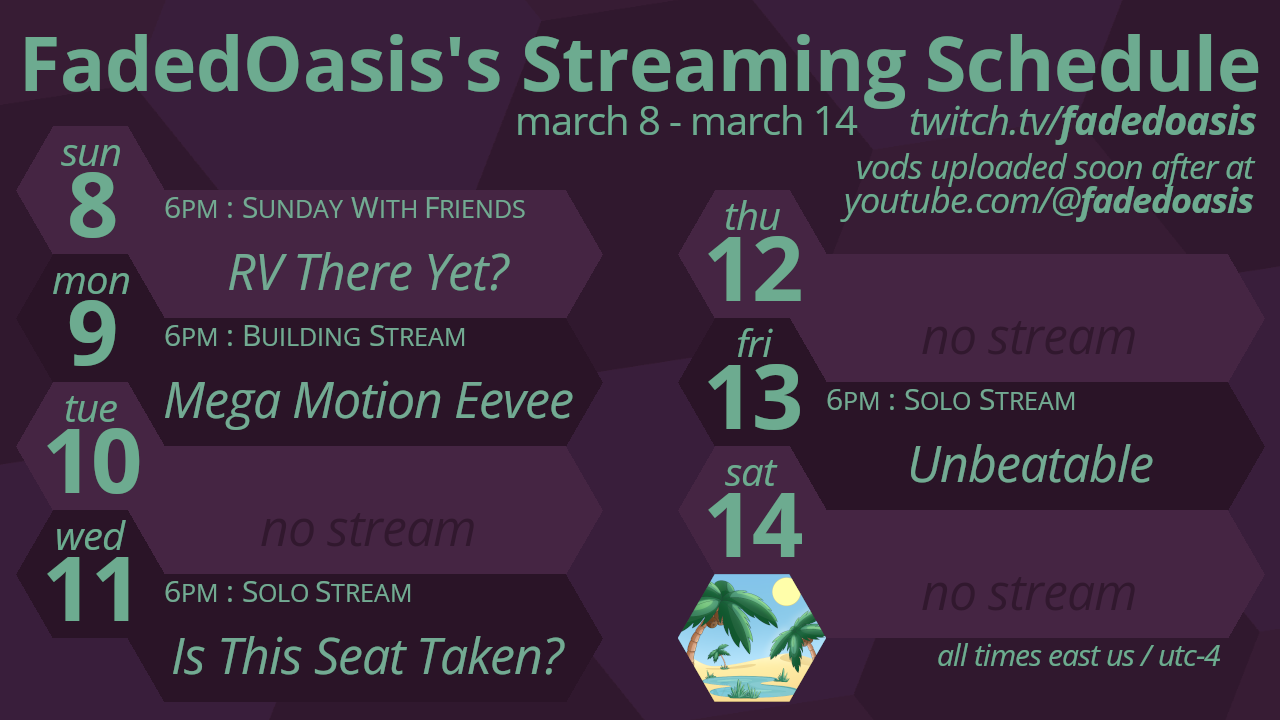 FadedOasis's Streaming Schedule

march 8 - march 14

twitch.tv/fadedoasis

vods uploaded soon after at youtube.com/@fadedoasis

sun
8
6PM : SUNDAY WITH FRIENDS
RV There Yet?

mon
9
6PM : BUILDING STREAM
Mega Motion Eevee

tue
10
no stream

wed
11
6PM : SOLO STREAM
Is This Seat Taken?

thu
12
no stream

fri
13
6PM : SOLO STREAM
Unbeatable

sat
14
no stream

all times east us / utc-4